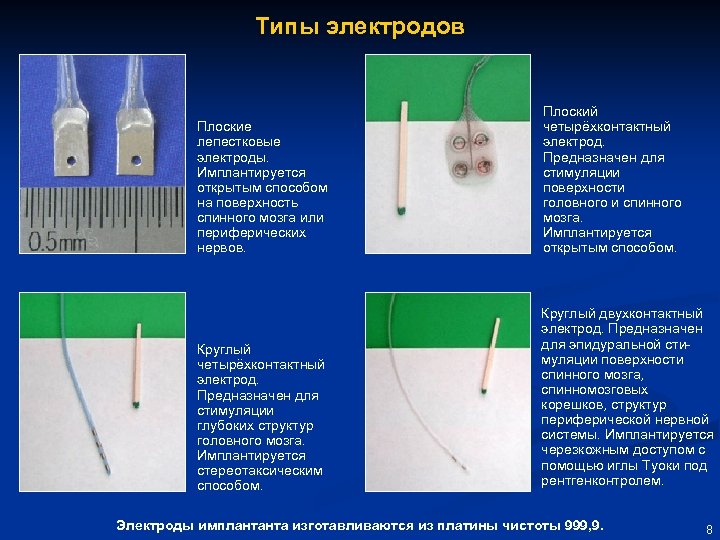 Типы электродов

0.5mm

Плоские лепестковые электроды. Имплантируется открытым способом на поверхность спинного мозга или периферических нервов.

Плоский четырёхконтактный электрод. Предназначен для стимуляции поверхности головного и спинного мозга. Имплантируется открытым способом.

Круглый четырёхконтактный электрод. Предназначен для стимуляции глубоких структур головного мозга. Имплантируется стереотаксическим способом.

Круглый двухконтактный электрод. Предназначен для эпидуральной стимуляции поверхности спинного мозга, спинномозговых корешков, структур периферической нервной системы. Имплантируется черезкожным доступом с помощью иглы Туоки под рентгенконтролем.

Электроды имплантанта изготавливаются из платины чистоты 999,9.

8